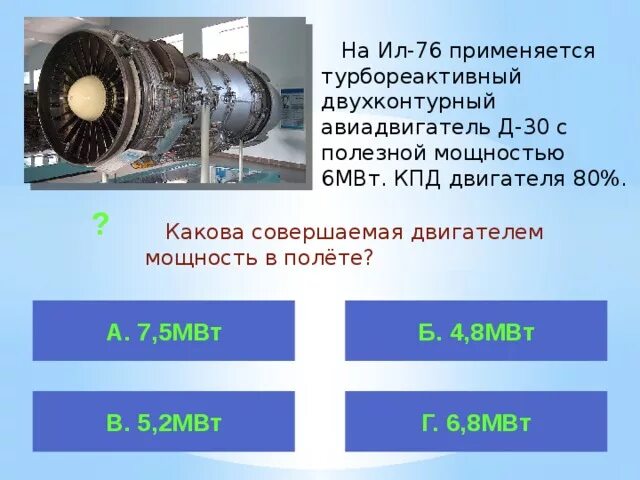 На Ил-76 применяется турбореактивный двухконтурный авиадвигатель Д-30 с полезной мощностью 6МВт. КПД двигателя 80%.

?

Какова совершаемая двигателем мощность в полёте?

А. 7,5МВт

Б. 4,8МВт

В. 5,2МВт

Г. 6,8МВт